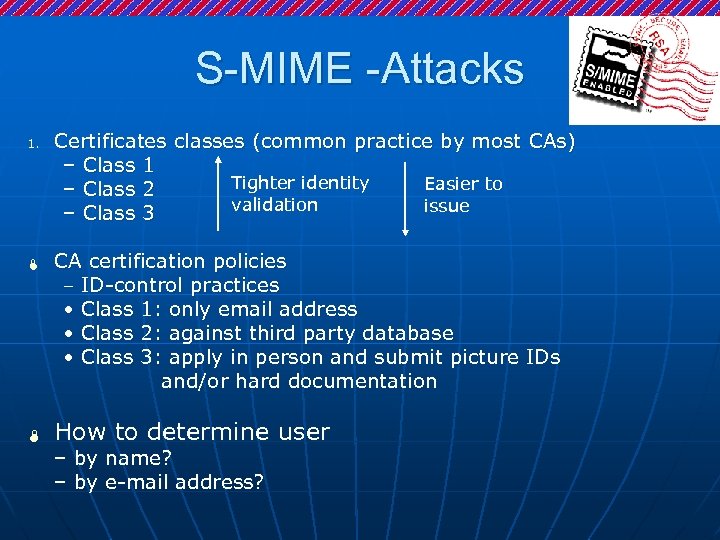 S-MIME -Attacks

S/MIME ENABLED
RSA SECURE

1. Certificates classes (common practice by most CAs)
– Class 1
– Class 2
– Class 3

Tighter identity validation

Easier to issue

CA certification policies
– ID-control practices
• Class 1: only email address
• Class 2: against third party database
• Class 3: apply in person and submit picture IDs and/or hard documentation

How to determine user
– by name?
– by e-mail address?